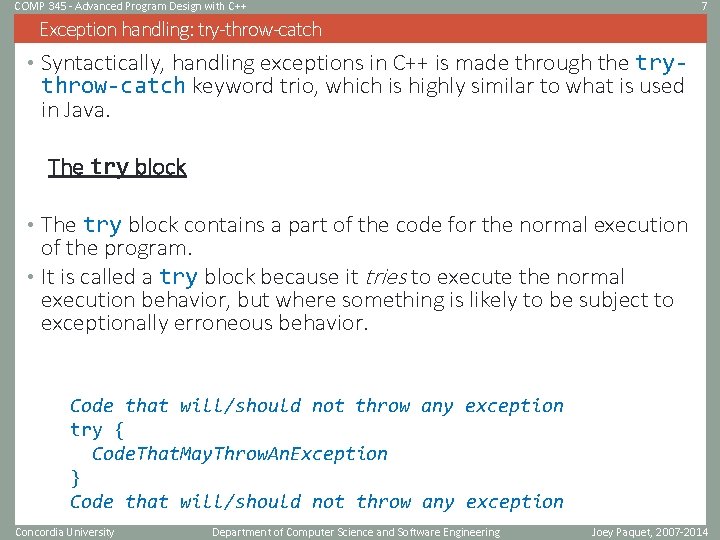 COMP 345 - Advanced Program Design with C++ 7

Exception handling: try-throw-catch

• Syntactically, handling exceptions in C++ is made through the try-throw-catch keyword trio, which is highly similar to what is used in Java.

The try block

• The try block contains a part of the code for the normal execution of the program.
• It is called a try block because it tries to execute the normal execution behavior, but where something is likely to be subject to exceptionally erroneous behavior.

Code that will/should not throw any exception
try {
  CodeThatMayThrowAnException
}
Code that will/should not throw any exception

Concordia University Department of Computer Science and Software Engineering Joey Paquet, 2007-2014